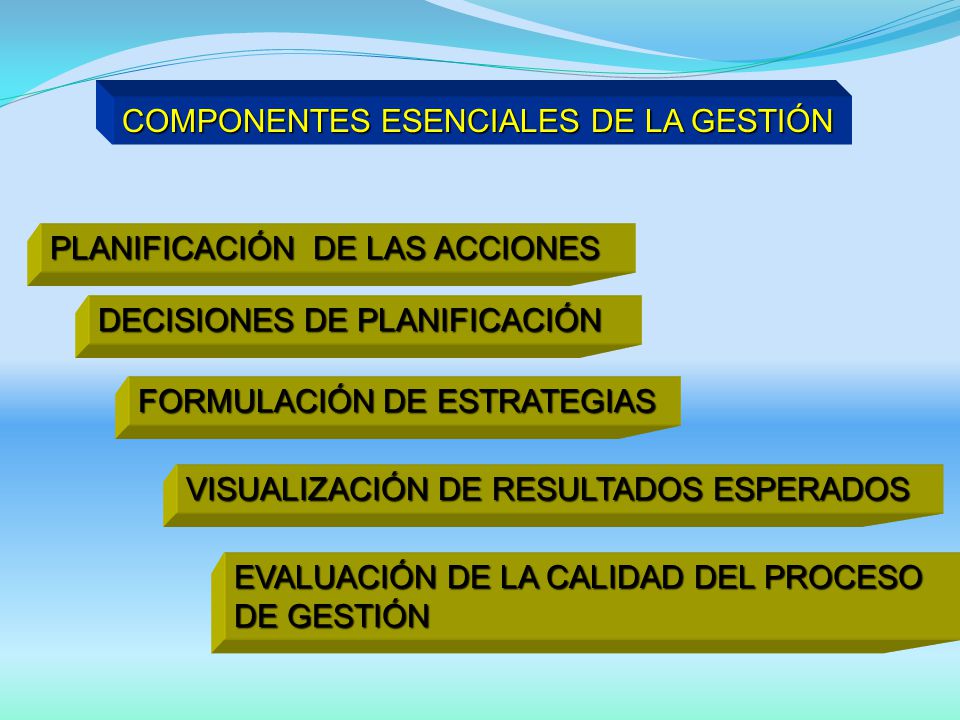 COMPONENTES ESENCIALES DE LA GESTIÓN

PLANIFICACIÓN DE LAS ACCIONES

DECISIONES DE PLANIFICACIÓN

FORMULACIÓN DE ESTRATEGIAS

VISUALIZACIÓN DE RESULTADOS ESPERADOS

EVALUACIÓN DE LA CALIDAD DEL PROCESO DE GESTIÓN